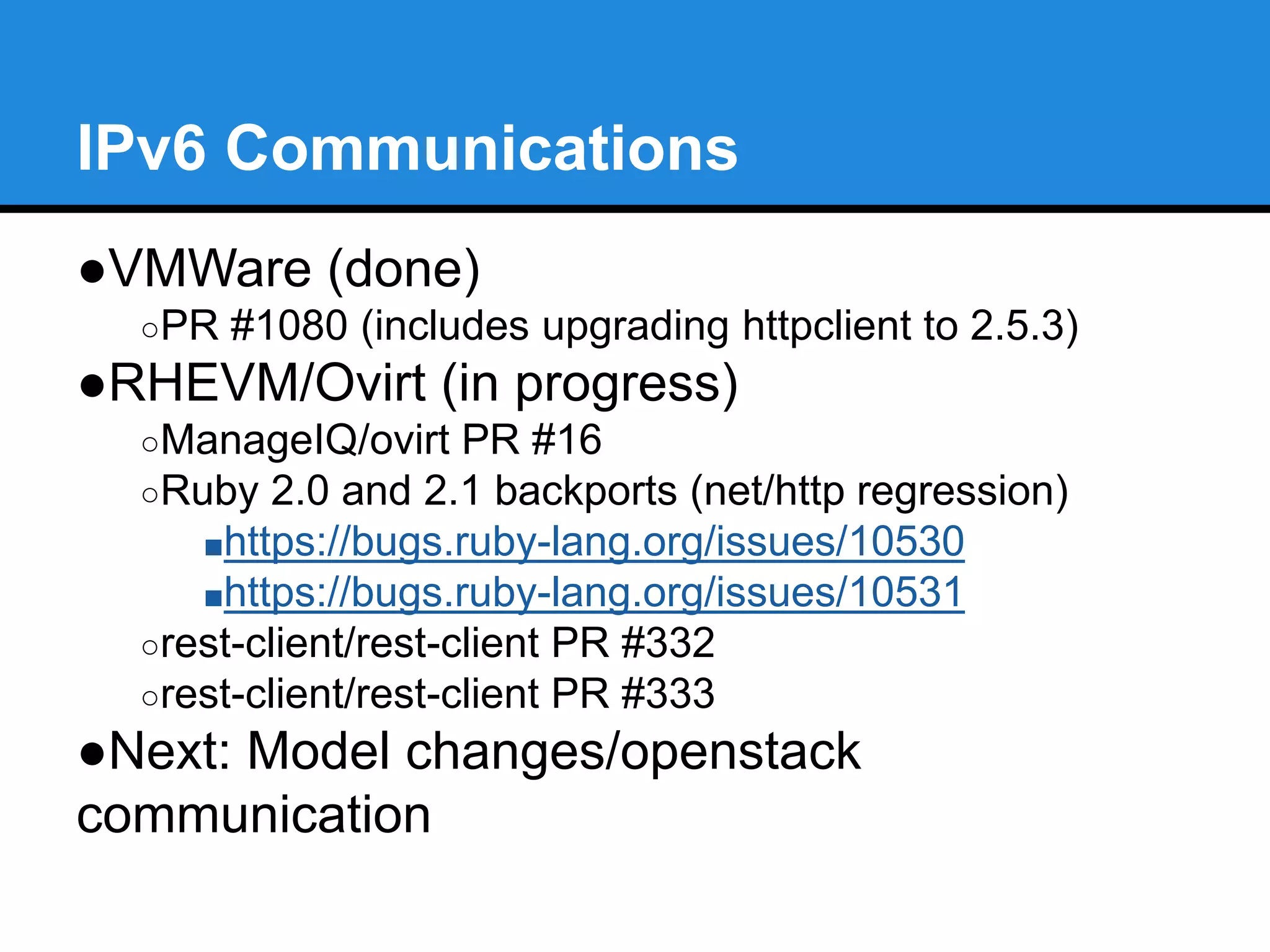 IPv6 Communications

●VMWare (done)
○PR #1080 (includes upgrading httpclient to 2.5.3)
●RHEVM/Ovirt (in progress)
○ManageIQ/ovirt PR #16
○Ruby 2.0 and 2.1 backports (net/http regression)
■https://bugs.ruby-lang.org/issues/10530
■https://bugs.ruby-lang.org/issues/10531
○rest-client/rest-client PR #332
○rest-client/rest-client PR #333
●Next: Model changes/openstack communication